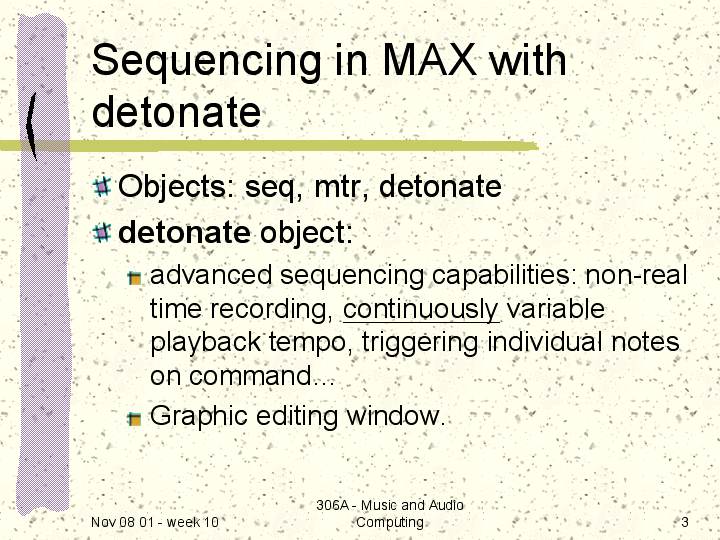 Sequencing in MAX with detonate

Objects: seq, mtr, detonate

detonate object:

advanced sequencing capabilities: non-real time recording, continuously variable playback tempo, triggering individual notes on command...

Graphic editing window.

Nov 08 01 - week 10

306A - Music and Audio Computing

3